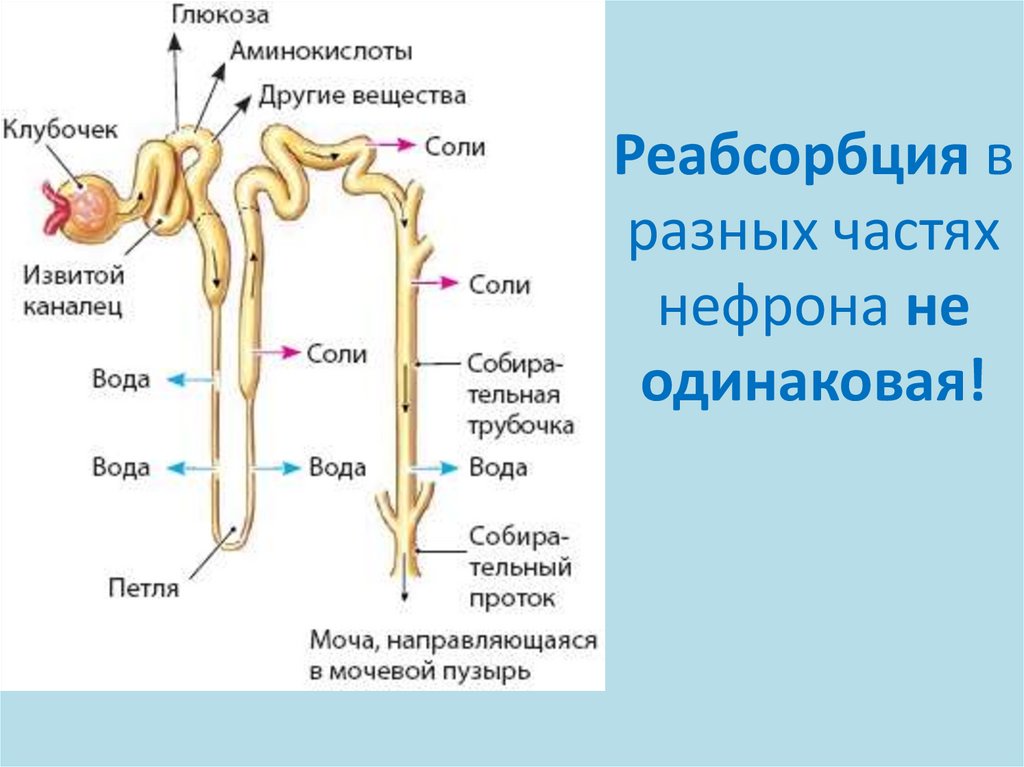 Глюкоза
Аминокислоты
Другие вещества
Клубочек
Соли
Извитой каналец
Соли
Соли
Вода
Собирательная трубочка
Вода
Вода
Вода
Петля
Собирательный проток
Моча, направляющаяся в мочевой пузырь

Реабсорбция в разных частях нефрона не одинаковая!